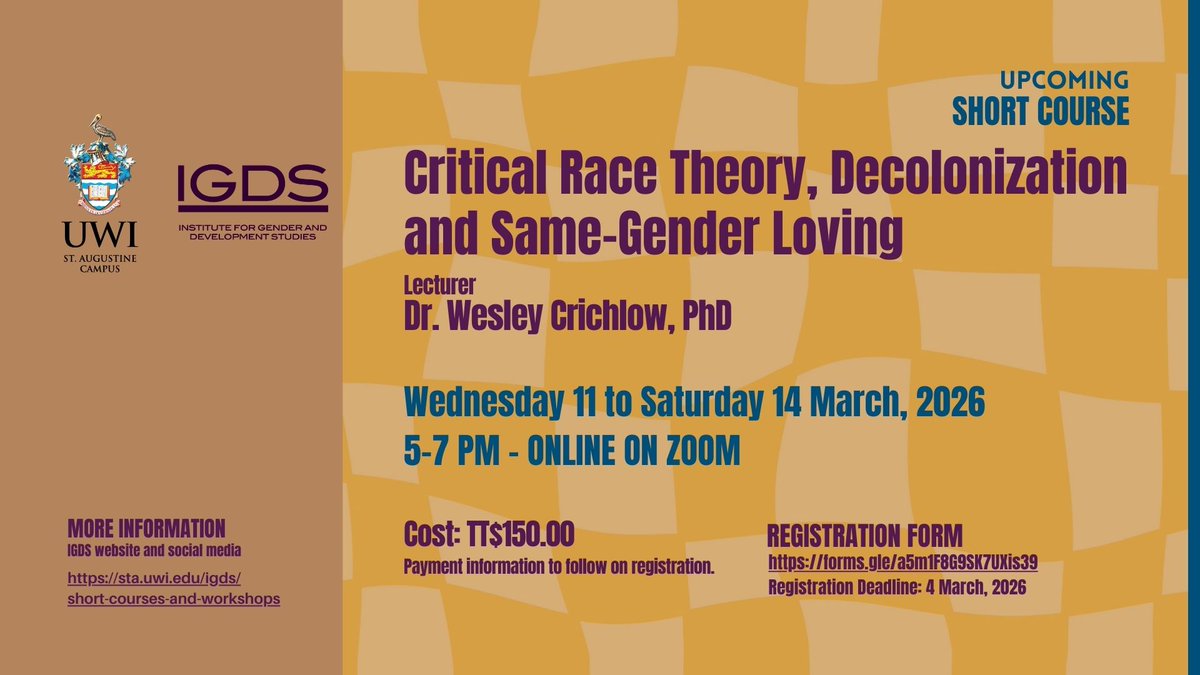 UWI
ST. AUGUSTINE CAMPUS

IGDS
INSTITUTE FOR GENDER AND DEVELOPMENT STUDIES

UPCOMING
SHORT COURSE

Critical Race Theory, Decolonization and Same-Gender Loving

Lecturer
Dr. Wesley Crichlow, PhD

Wednesday 11 to Saturday 14 March, 2026
5-7 PM - ONLINE ON ZOOM

MORE INFORMATION
IGDS website and social media
https://sta.uwi.edu/igds/short-courses-and-workshops

Cost: TT$150.00
Payment information to follow on registration.

REGISTRATION FORM
https://forms.gle/a5m1F8G9SK7UXis39
Registration Deadline: 4 March, 2026